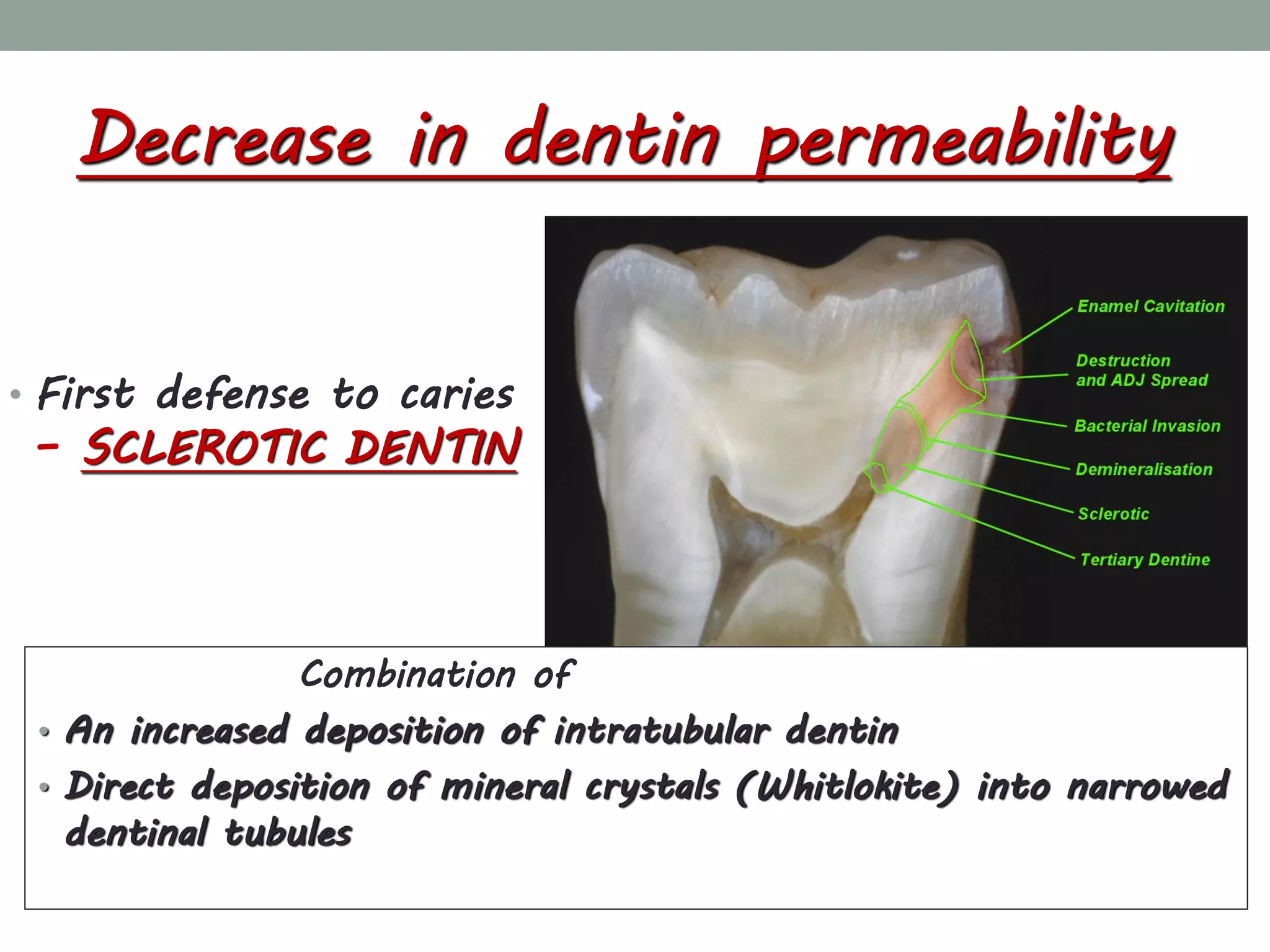 Decrease in dentin permeability

• First defense to caries – SCLEROTIC DENTIN

Enamel Cavitation
Destruction and ADJ Spread
Bacterial Invasion
Demineralisation
Sclerotic
Tertiary Dentine

Combination of
• An increased deposition of intratubular dentin
• Direct deposition of mineral crystals (Whitlokite) into narrowed dentinal tubules